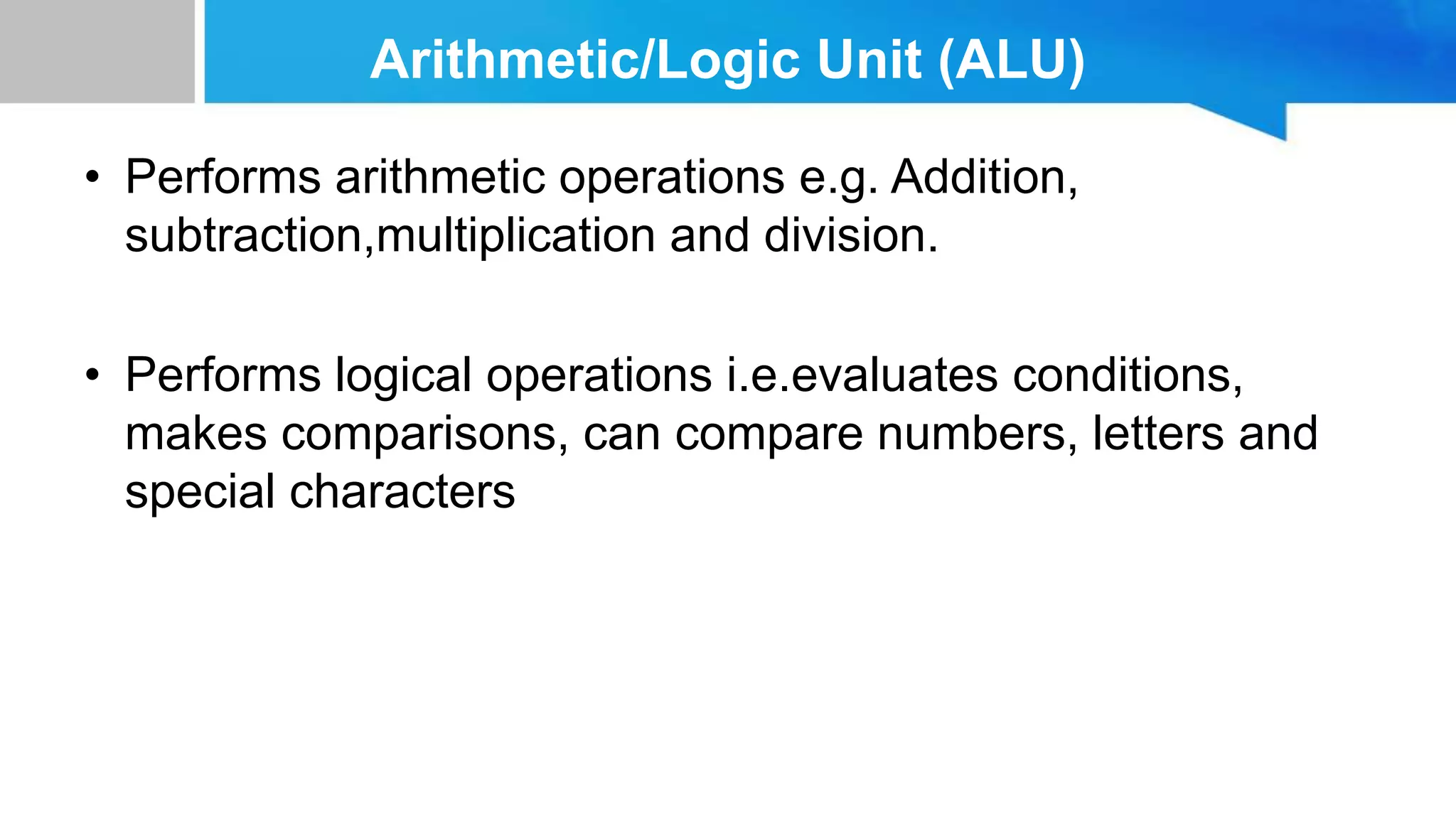 Arithmetic/Logic Unit (ALU)

• Performs arithmetic operations e.g. Addition, subtraction,multiplication and division.

• Performs logical operations i.e.evaluates conditions, makes comparisons, can compare numbers, letters and special characters